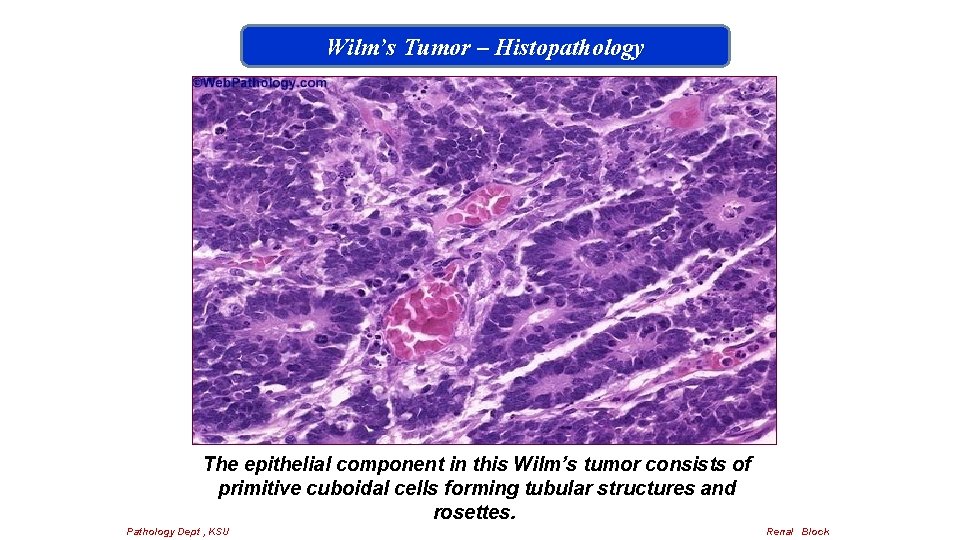 Wilm's Tumor – Histopathology

©WebPathology.com

The epithelial component in this Wilm's tumor consists of primitive cuboidal cells forming tubular structures and rosettes.

Pathology Dept , KSU

Renal Block